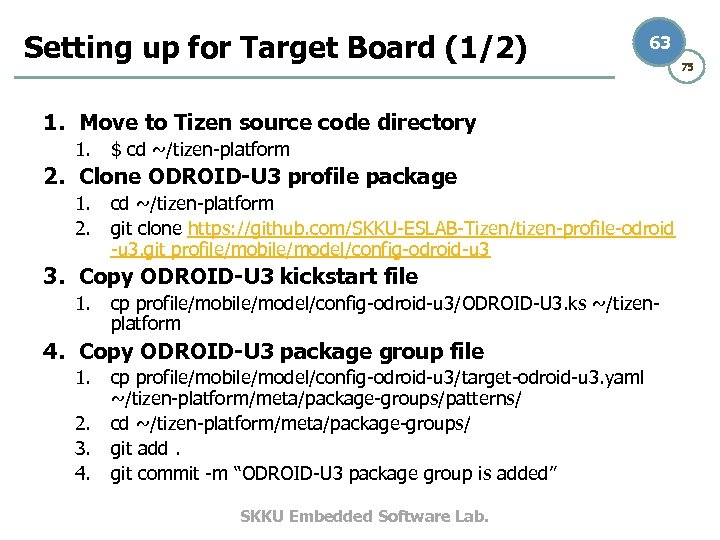 Setting up for Target Board (1/2)

63

75

1. Move to Tizen source code directory
 1. $ cd ~/tizen-platform
2. Clone ODROID-U3 profile package
 1. cd ~/tizen-platform
 2. git clone https://github.com/SKKU-ESLAB-Tizen/tizen-profile-odroid-u3.git profile/mobile/model/config-odroid-u3
3. Copy ODROID-U3 kickstart file
 1. cp profile/mobile/model/config-odroid-u3/ODROID-U3.ks ~/tizen-platform
4. Copy ODROID-U3 package group file
 1. cp profile/mobile/model/config-odroid-u3/target-odroid-u3.yaml ~/tizen-platform/meta/package-groups/patterns/
 2. cd ~/tizen-platform/meta/package-groups/
 3. git add .
 4. git commit -m “ODROID-U3 package group is added”

SKKU Embedded Software Lab.